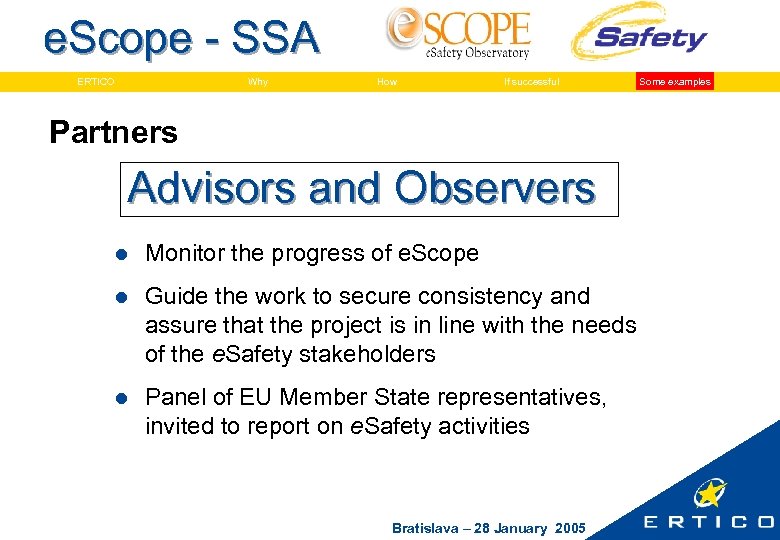 eScope - SSA

eSCOPE
eSafety Observatory

Safety

ERTICO Why How If successful Some examples

Partners

Advisors and Observers

- Monitor the progress of eScope
- Guide the work to secure consistency and assure that the project is in line with the needs of the eSafety stakeholders
- Panel of EU Member State representatives, invited to report on eSafety activities

Bratislava – 28 January 2005

ERTICO